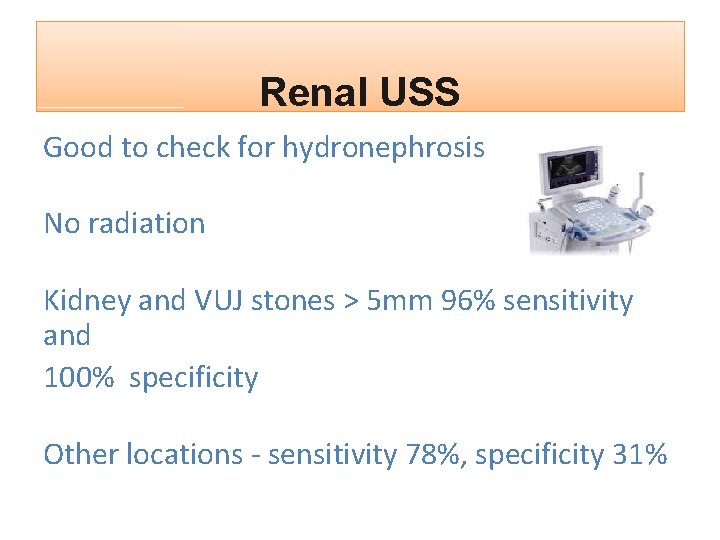 Renal USS

Good to check for hydronephrosis

No radiation

Kidney and VUJ stones > 5mm 96% sensitivity and
100% specificity

Other locations - sensitivity 78%, specificity 31%